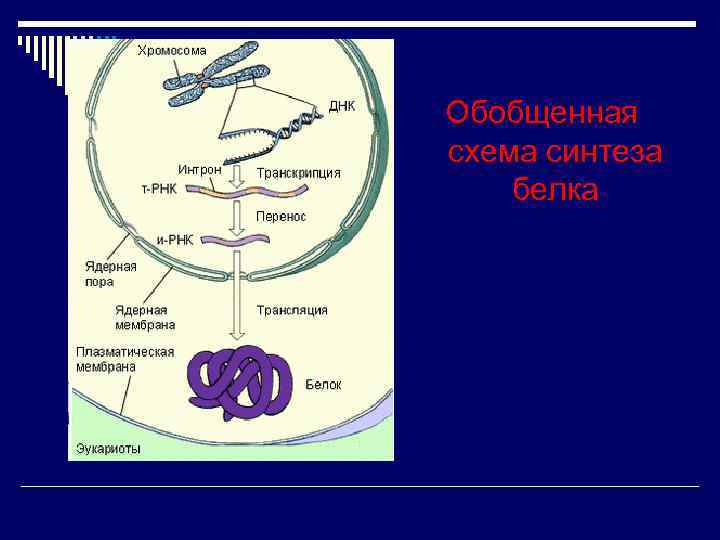 Хромосома

ДНК

Интрон

Транскрипция

т-РНК

Перенос

и-РНК

Ядерная пора

Ядерная мембрана

Трансляция

Плазматическая мембрана

Белок

Эукариоты

Обобщенная схема синтеза белка